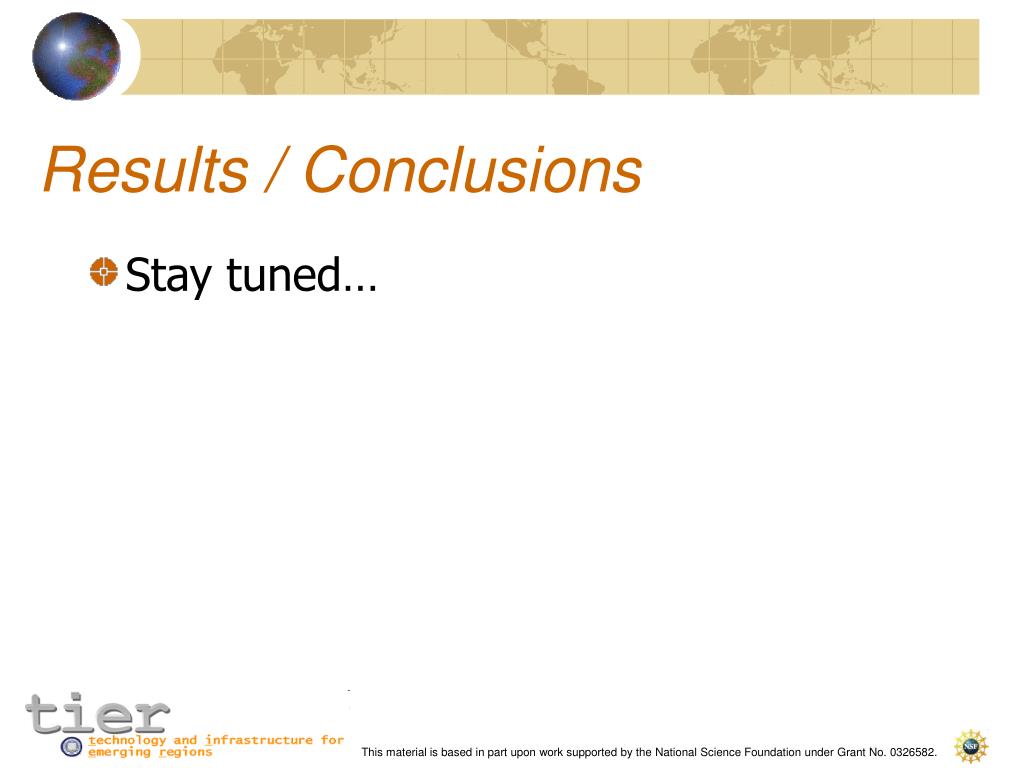 Results / Conclusions

Stay tuned…

tier
technology and infrastructure for emerging regions

This material is based in part upon work supported by the National Science Foundation under Grant No. 0326582.

NSF